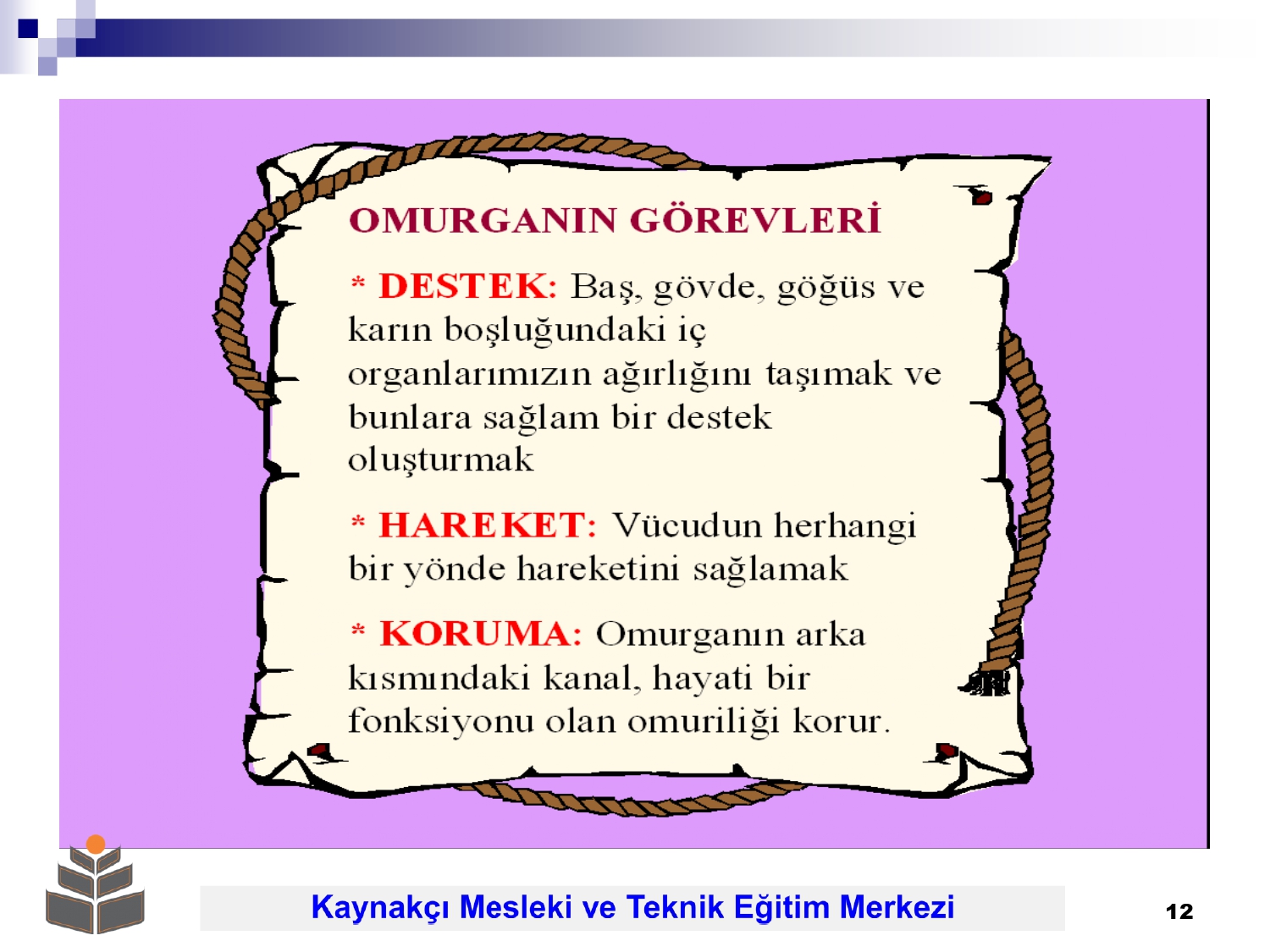 OMURGANIN GÖREVLERİ

* DESTEK: Baş, gövde, göğüs ve karın boşluğundaki iç organlarımızın ağırlığını taşımak ve bunlara sağlam bir destek oluşturmak

* HAREKET: Vücudun herhangi bir yönde hareketini sağlamak

* KORUMA: Omurganın arka kısmındaki kanal, hayati bir fonksiyonu olan omuriliği korur.

Kaynakçı Mesleki ve Teknik Eğitim Merkezi

12